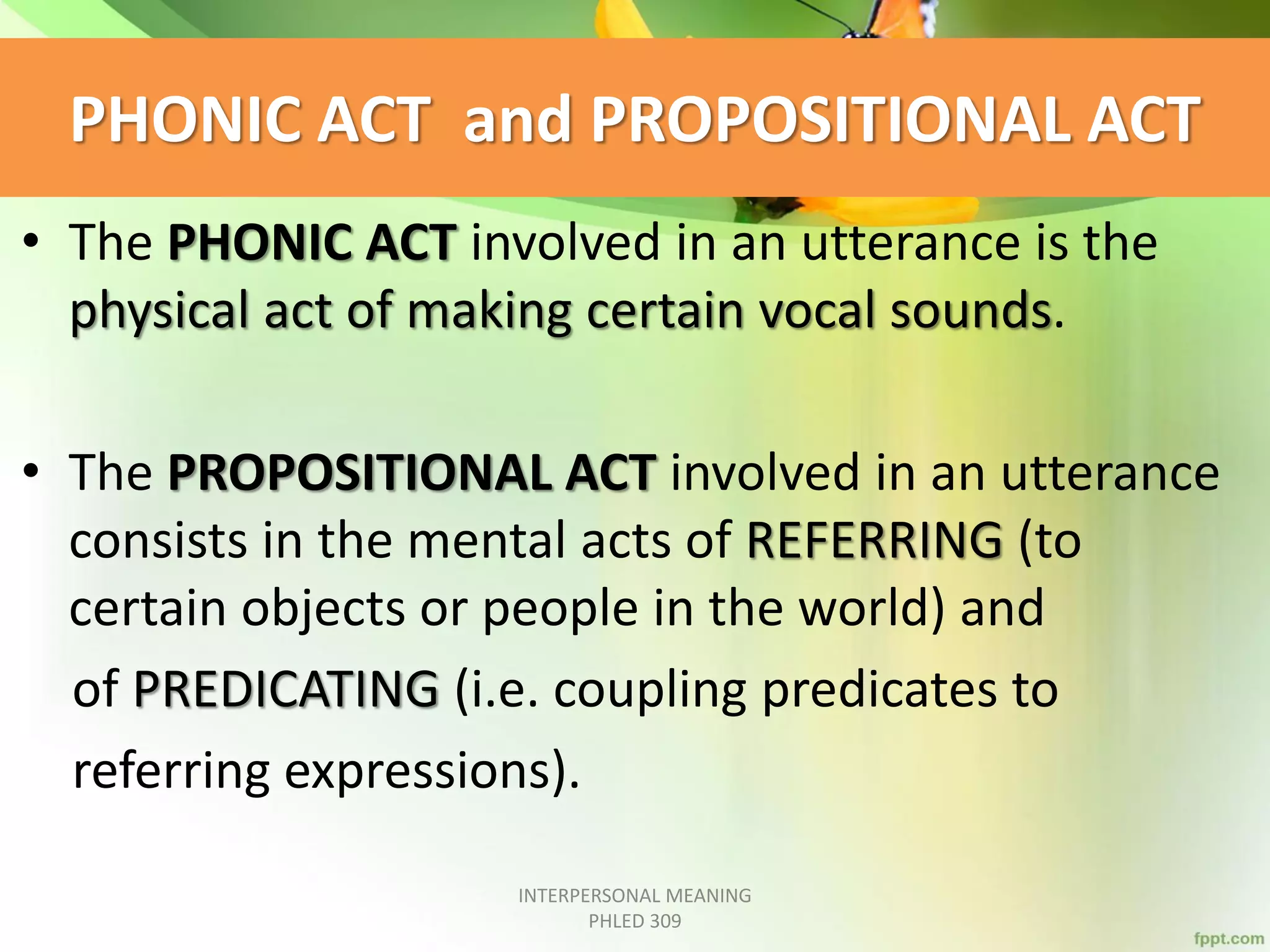 PHONIC ACT and PROPOSITIONAL ACT

• The PHONIC ACT involved in an utterance is the physical act of making certain vocal sounds.

• The PROPOSITIONAL ACT involved in an utterance consists in the mental acts of REFERRING (to certain objects or people in the world) and of PREDICATING (i.e. coupling predicates to referring expressions).

INTERPERSONAL MEANING
PHLED 309

fppt.com